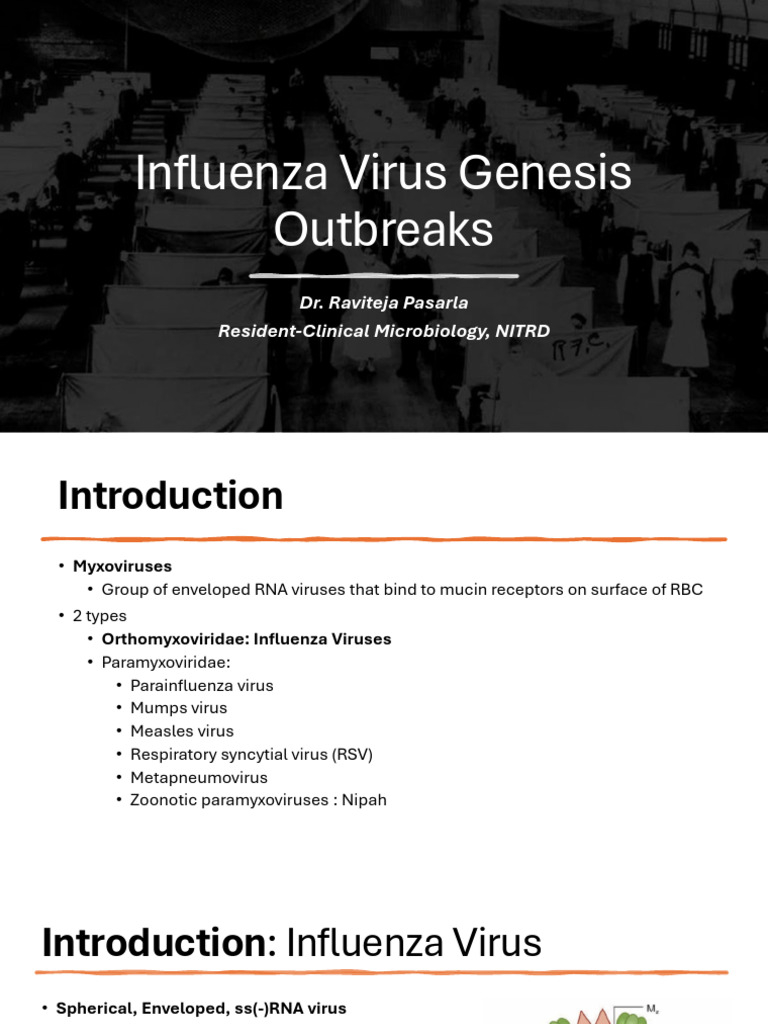 Influenza Virus Genesis Outbreaks

Dr. Raviteja Pasarla
Resident-Clinical Microbiology, NITRD

R7C

Introduction

• Myxoviruses
  • Group of enveloped RNA viruses that bind to mucin receptors on surface of RBC
• 2 types
  • Orthomyxoviridae: Influenza Viruses
  • Paramyxoviridae:
    • Parainfluenza virus
    • Mumps virus
    • Measles virus
    • Respiratory syncytial virus (RSV)
    • Metapneumovirus
    • Zoonotic paramyxoviruses : Nipah

Introduction: Influenza Virus

• Spherical, Enveloped, ss(-)RNA virus

$M_2$